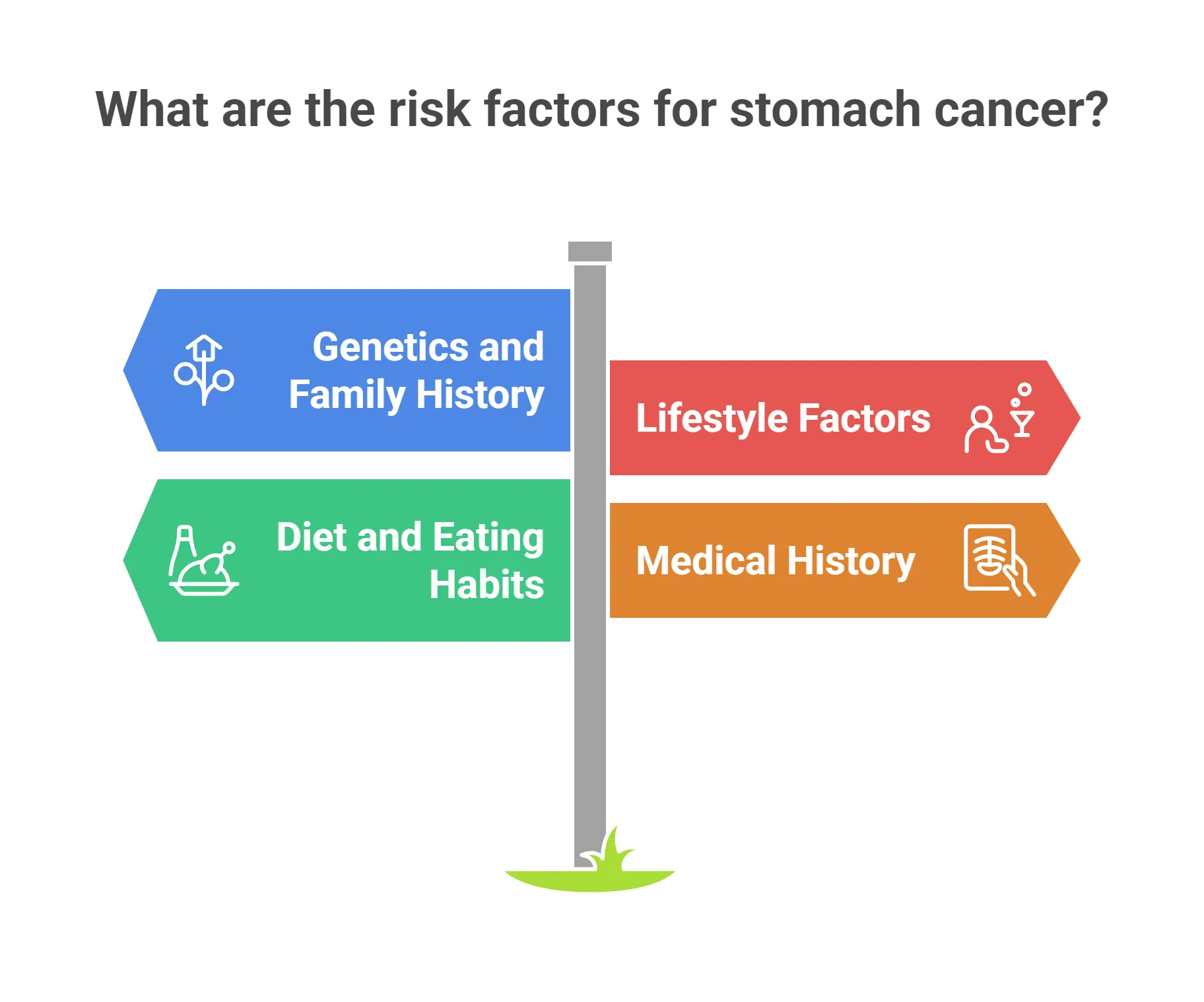 What are the risk factors for stomach cancer?

Genetics and Family History

Lifestyle Factors

Diet and Eating Habits

Medical History